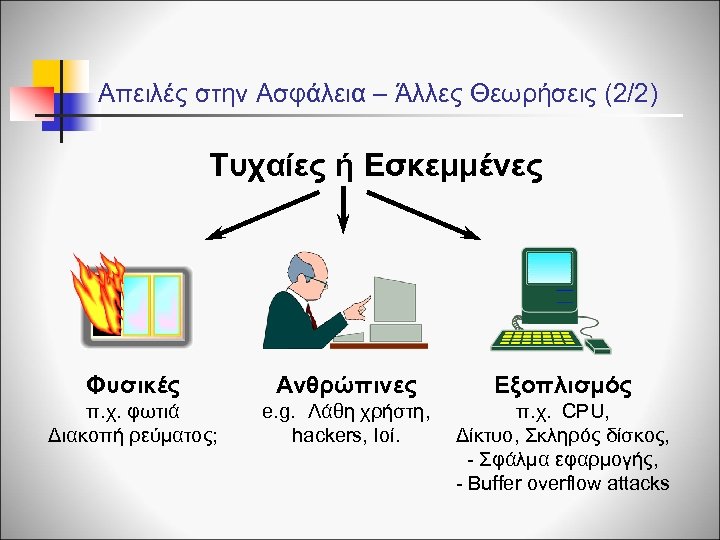 Απειλές στην Ασφάλεια – Άλλες Θεωρήσεις (2/2)

Τυχαίες ή Εσκεμμένες

Φυσικές
π.χ. φωτιά
Διακοπή ρεύματος;

Ανθρώπινες
e.g. Λάθη χρήστη,
hackers, Ιοί.

Εξοπλισμός
π.χ. CPU,
Δίκτυο, Σκληρός δίσκος,
- Σφάλμα εφαρμογής,
- Buffer overflow attacks